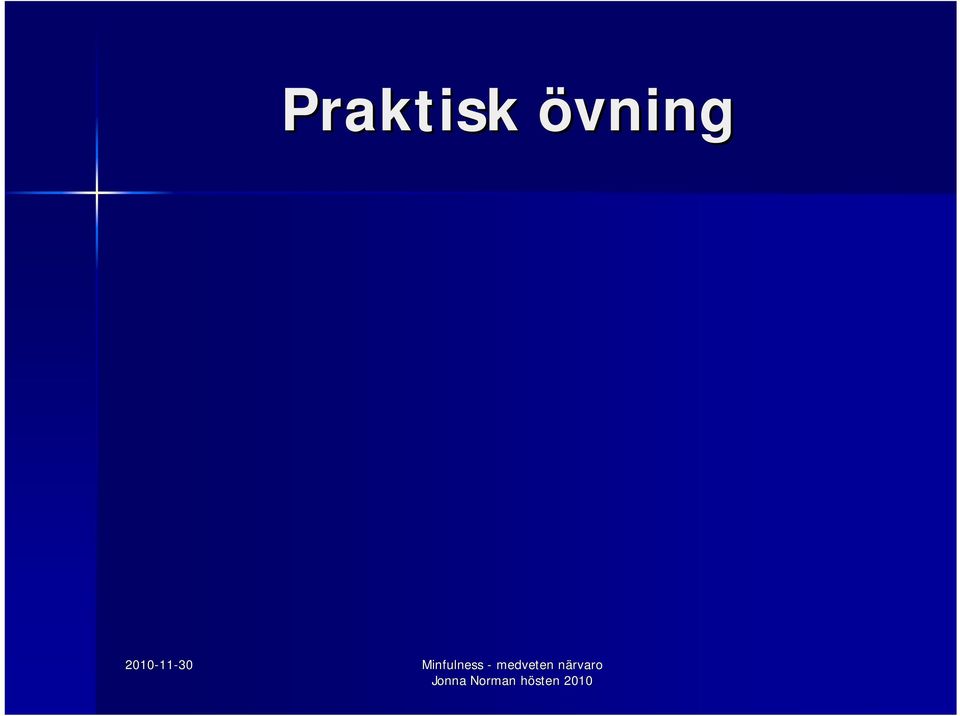 Praktisk övning

2010-11-30

Minfulness - medveten närvaro
Jonna Norman hösten 2010